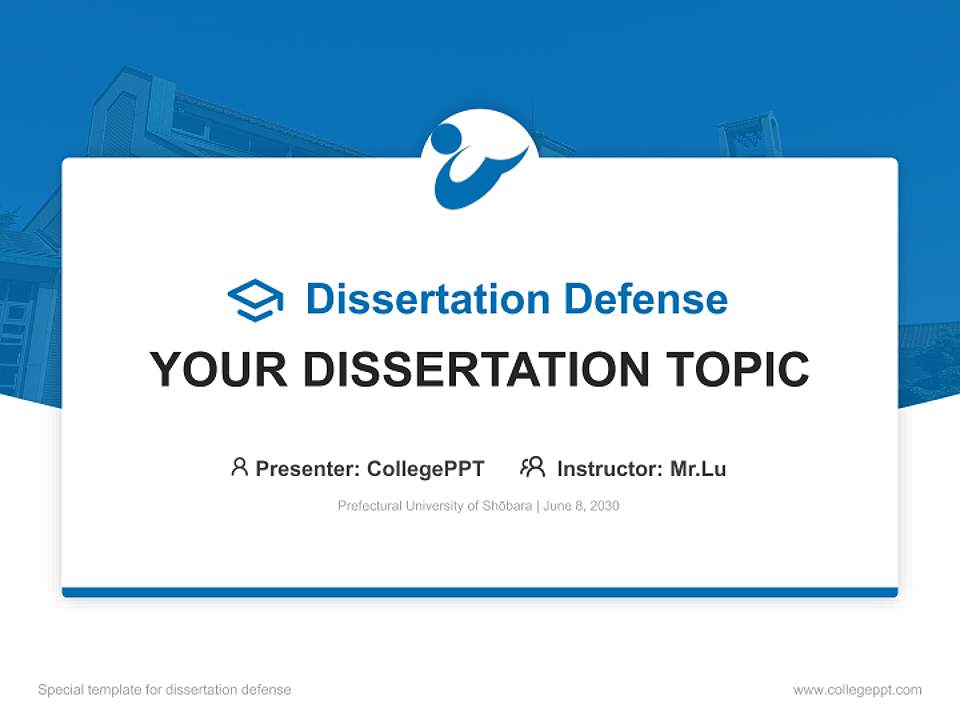 Dissertation Defense

YOUR DISSERTATION TOPIC

Presenter: CollegePPT Instructor: Mr.Lu

Prefectural University of Shōbara | June 8, 2030

Special template for dissertation defense

www.collegeppt.com